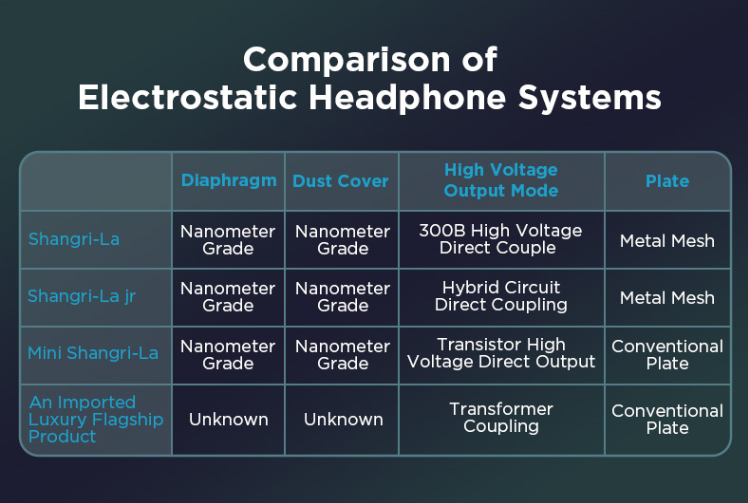 Comparison of Electrostatic Headphone Systems

| | Diaphragm | Dust Cover | High Voltage Output Mode | Plate |
|---|---|---|---|---|
| Shangri-La | Nanometer Grade | Nanometer Grade | 300B High Voltage Direct Couple | Metal Mesh |
| Shangri-La jr | Nanometer Grade | Nanometer Grade | Hybrid Circuit Direct Coupling | Metal Mesh |
| Mini Shangri-La | Nanometer Grade | Nanometer Grade | Transistor High Voltage Direct Output | Conventional Plate |
| An Imported Luxury Flagship Product | Unknown | Unknown | Transformer Coupling | Conventional Plate |